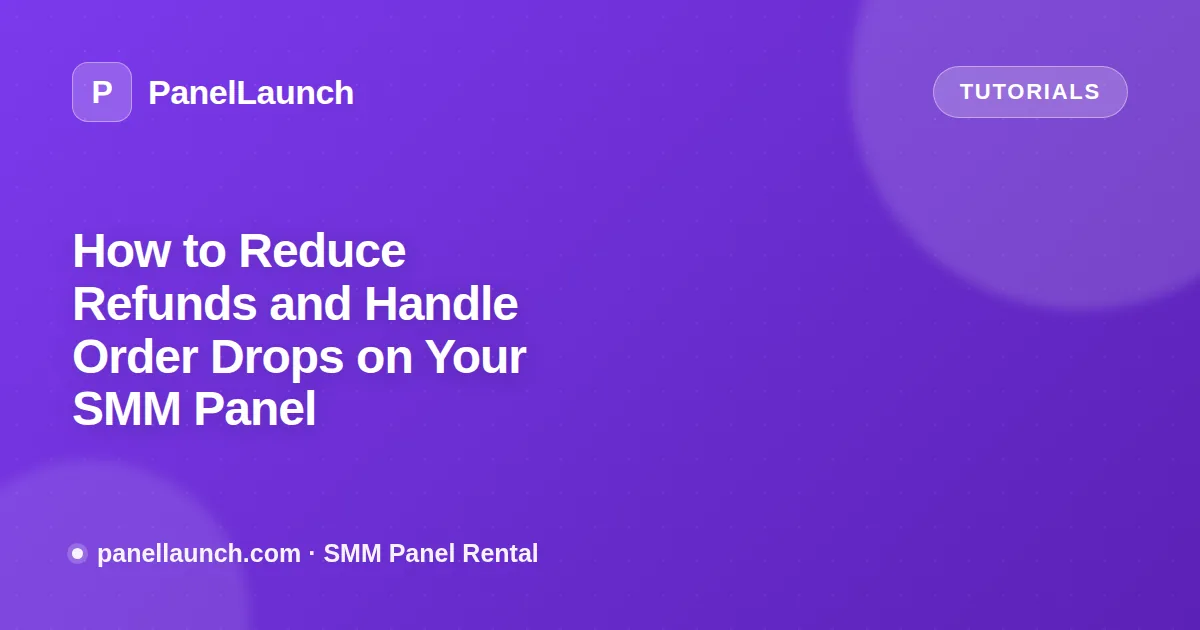 P PanelLaunch

TUTORIALS

How to Reduce Refunds and Handle Order Drops on Your SMM Panel

panellaunch.com · SMM Panel Rental